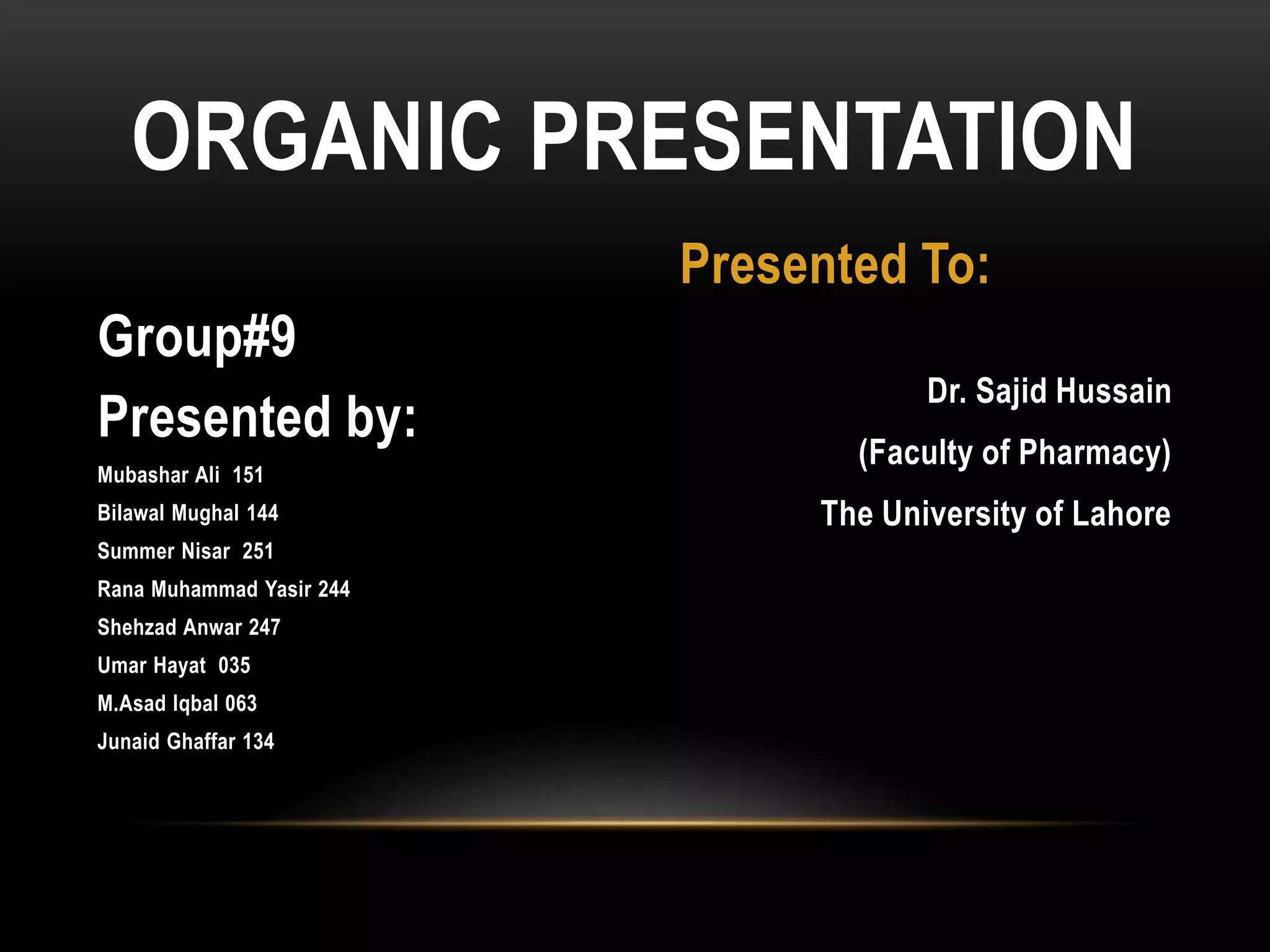 ORGANIC PRESENTATION

Group#9

Presented by:

Mubashar Ali 151
Bilawal Mughal 144
Summer Nisar 251
Rana Muhammad Yasir 244
Shehzad Anwar 247
Umar Hayat 035
M.Asad Iqbal 063
Junaid Ghaffar 134

Presented To:

Dr. Sajid Hussain
(Faculty of Pharmacy)
The University of Lahore